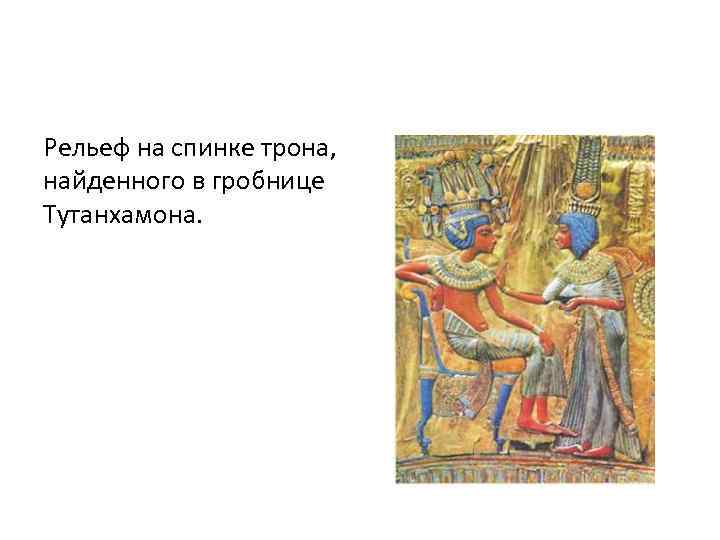 Рельеф на спинке трона, найденного в гробнице Тутанхамона.